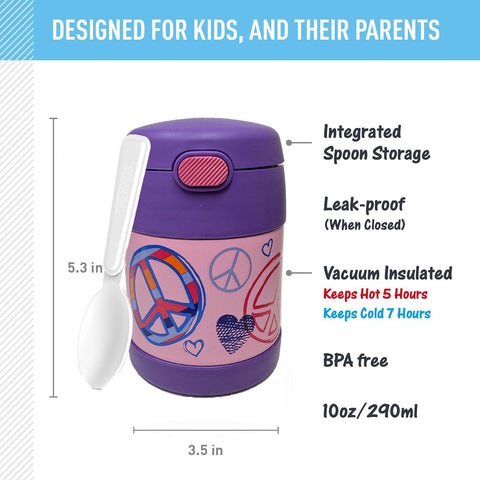 DESIGNED FOR KIDS, AND THEIR PARENTS

5.3 in

3.5 in

Integrated Spoon Storage

Leak-proof
(When Closed)

Vacuum Insulated
Keeps Hot 5 Hours
Keeps Cold 7 Hours

BPA free

10oz/290ml